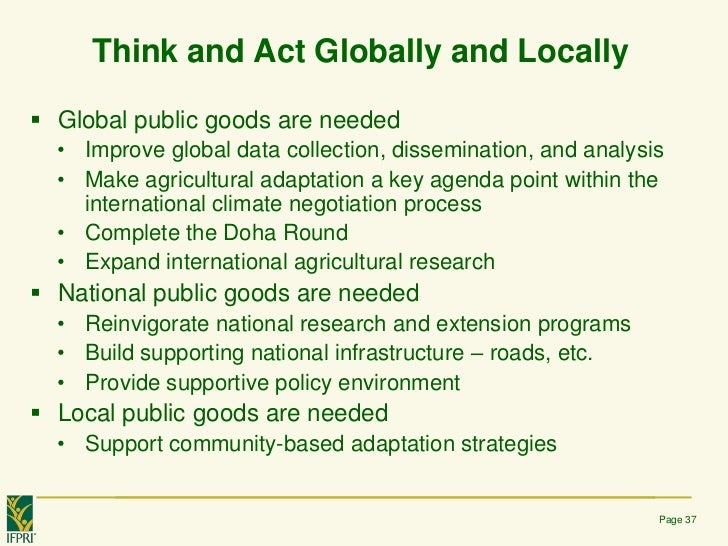 Think and Act Globally and Locally

▪ Global public goods are needed
• Improve global data collection, dissemination, and analysis
• Make agricultural adaptation a key agenda point within the international climate negotiation process
• Complete the Doha Round
• Expand international agricultural research

▪ National public goods are needed
• Reinvigorate national research and extension programs
• Build supporting national infrastructure – roads, etc.
• Provide supportive policy environment

▪ Local public goods are needed
• Support community-based adaptation strategies

IFPRI

Page 37